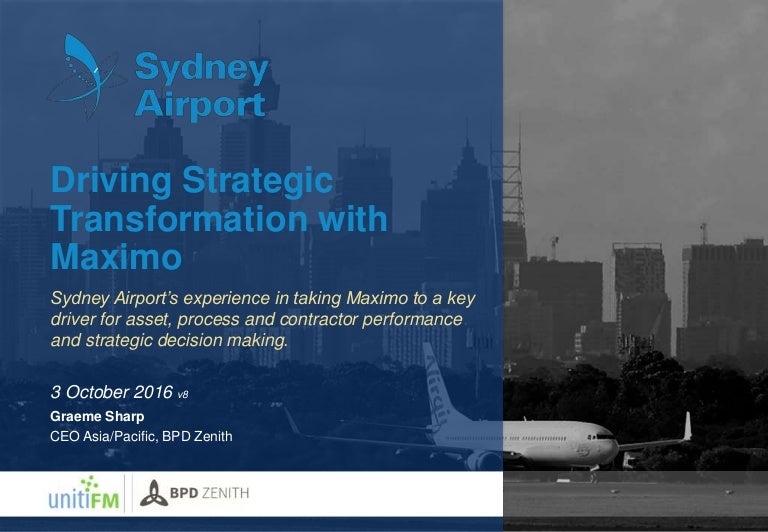 Sydney Airport

Driving Strategic Transformation with Maximo

Sydney Airport's experience in taking Maximo to a key driver for asset, process and contractor performance and strategic decision making.

3 October 2016 v8

Graeme Sharp

CEO Asia/Pacific, BPD Zenith

unitiFM

BPD ZENITH